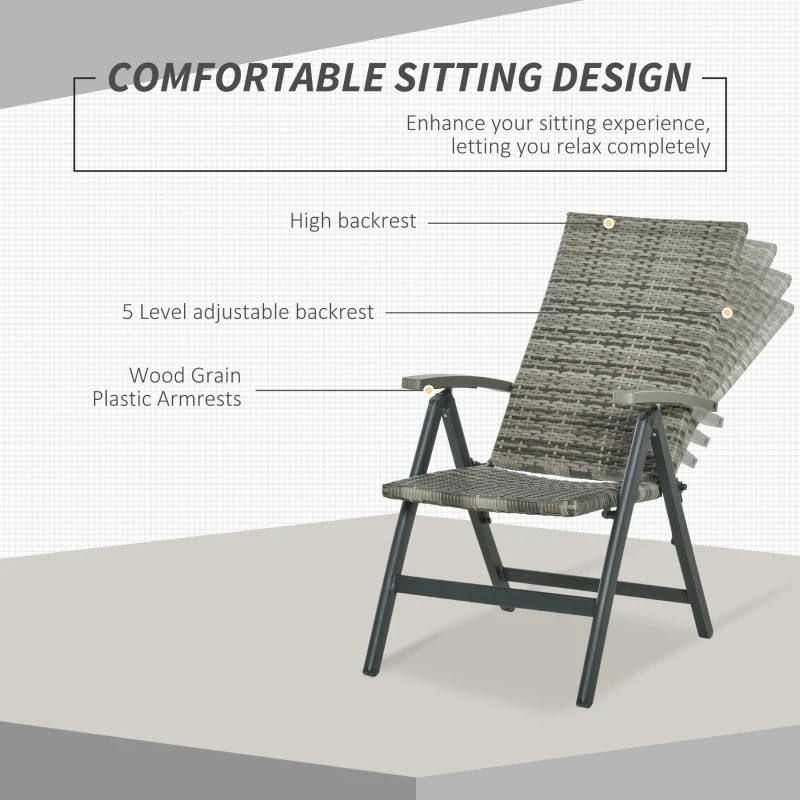 COMFORTABLE SITTING DESIGN

Enhance your sitting experience, letting you relax completely

High backrest

5 Level adjustable backrest

Wood Grain
Plastic Armrests